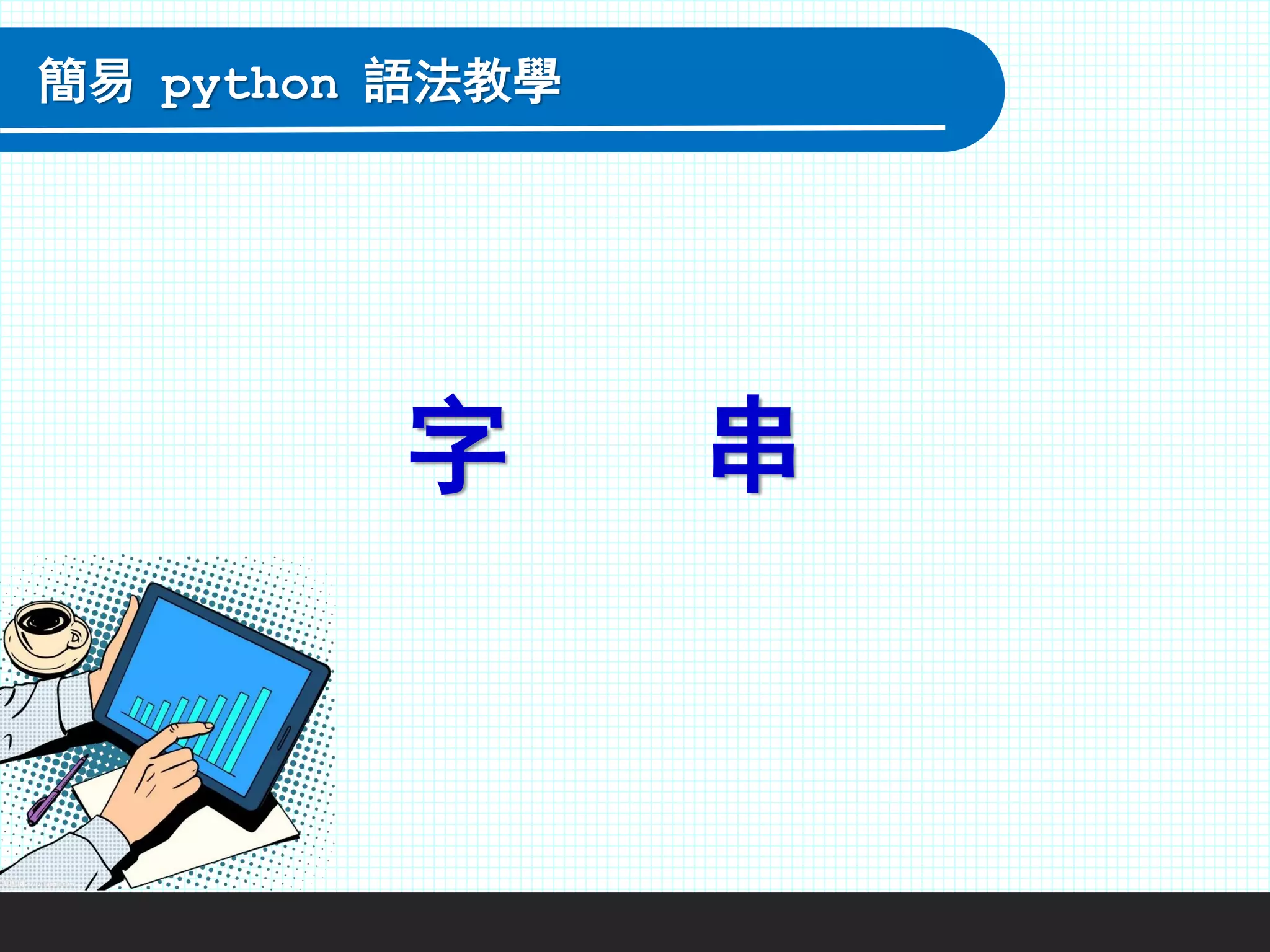 簡易 python 語法教學

字　串